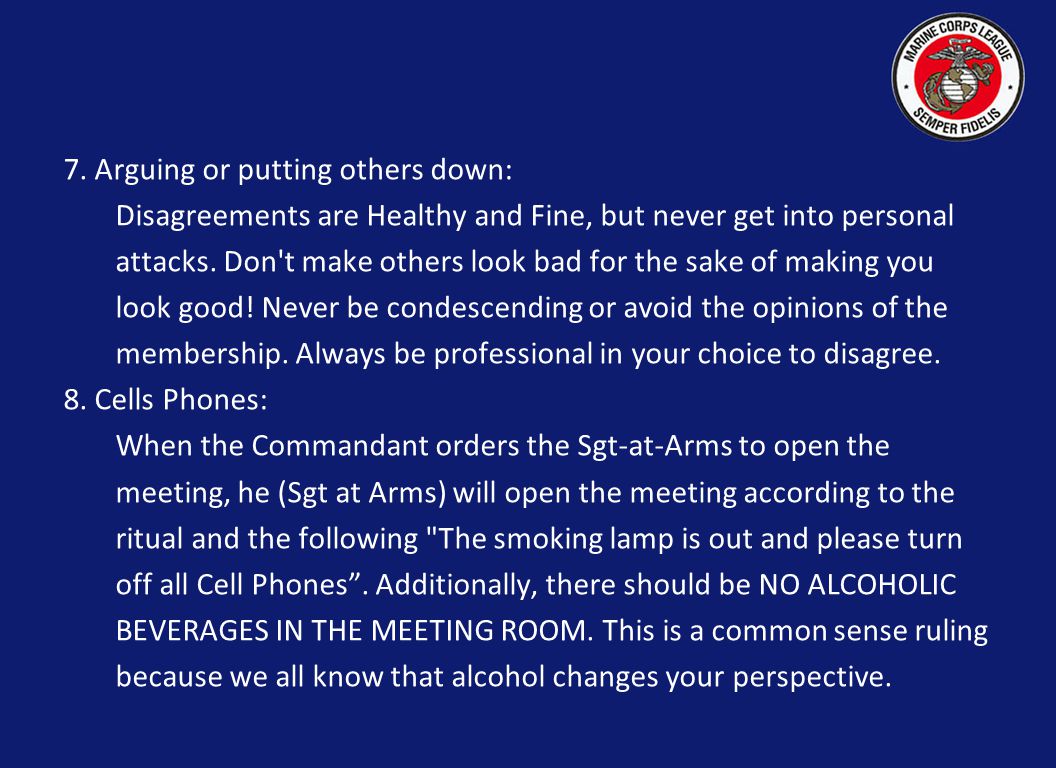 MARINE CORPS LEAGUE
SEMPER FIDELIS

7. Arguing or putting others down:

Disagreements are Healthy and Fine, but never get into personal attacks. Don't make others look bad for the sake of making you look good! Never be condescending or avoid the opinions of the membership. Always be professional in your choice to disagree.

8. Cells Phones:

When the Commandant orders the Sgt-at-Arms to open the meeting, he (Sgt at Arms) will open the meeting according to the ritual and the following "The smoking lamp is out and please turn off all Cell Phones”. Additionally, there should be NO ALCOHOLIC BEVERAGES IN THE MEETING ROOM. This is a common sense ruling because we all know that alcohol changes your perspective.